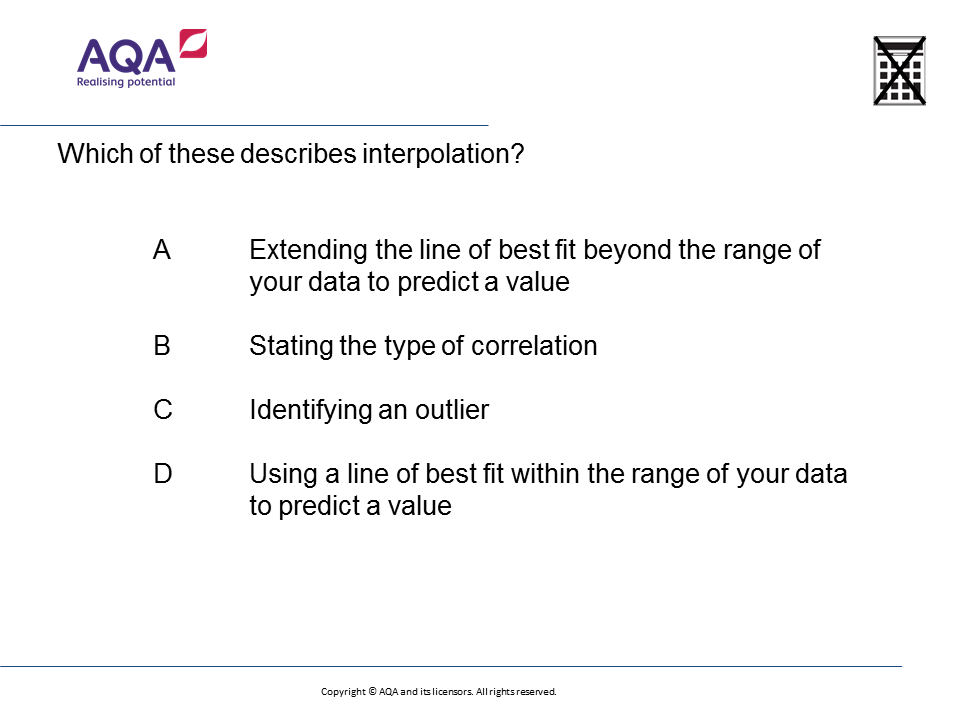 AQA
Realising potential

Which of these describes interpolation?

A Extending the line of best fit beyond the range of your data to predict a value

B Stating the type of correlation

C Identifying an outlier

D Using a line of best fit within the range of your data to predict a value

Copyright © AQA and its licensors. All rights reserved.